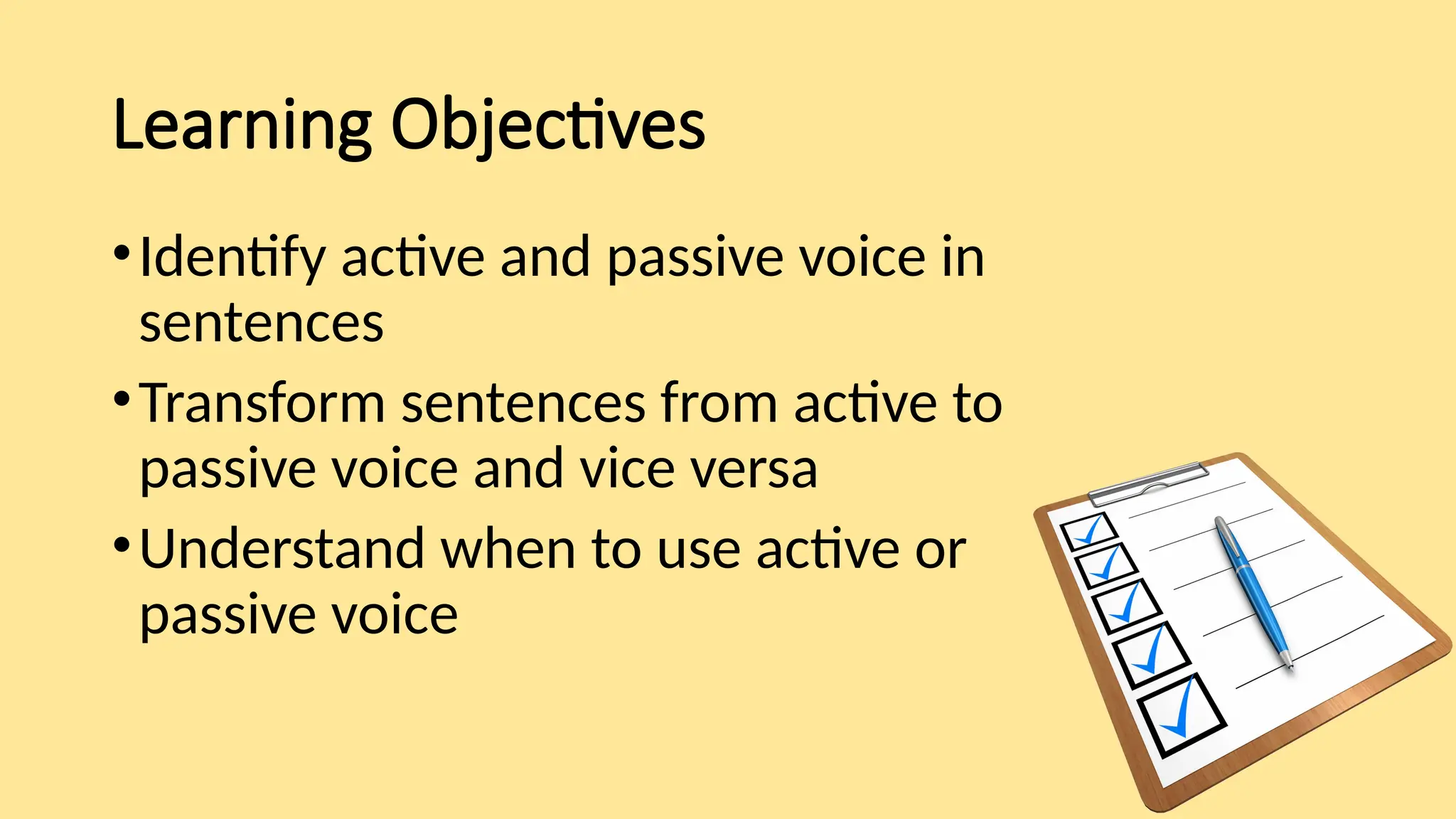 Learning Objectives

• Identify active and passive voice in sentences

• Transform sentences from active to passive voice and vice versa

• Understand when to use active or passive voice